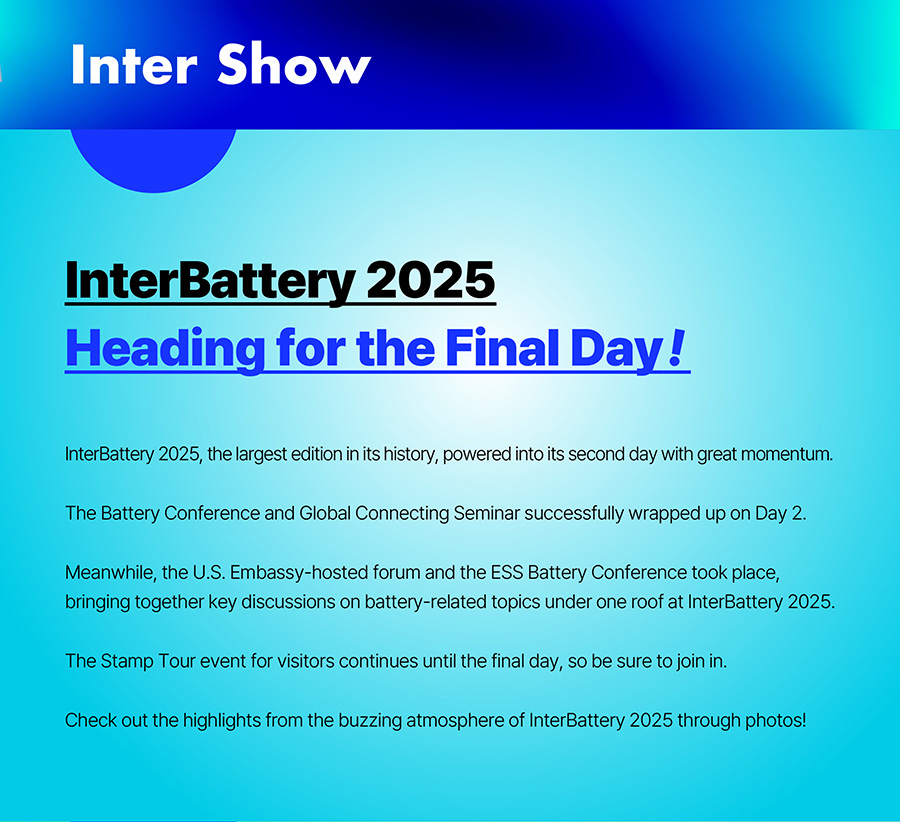 Inter Show

InterBattery 2025
Heading for the Final Day!

InterBattery 2025, the largest edition in its history, powered into its second day with great momentum.

The Battery Conference and Global Connecting Seminar successfully wrapped up on Day 2.

Meanwhile, the U.S. Embassy-hosted forum and the ESS Battery Conference took place, bringing together key discussions on battery-related topics under one roof at InterBattery 2025.

The Stamp Tour event for visitors continues until the final day, so be sure to join in.

Check out the highlights from the buzzing atmosphere of InterBattery 2025 through photos!